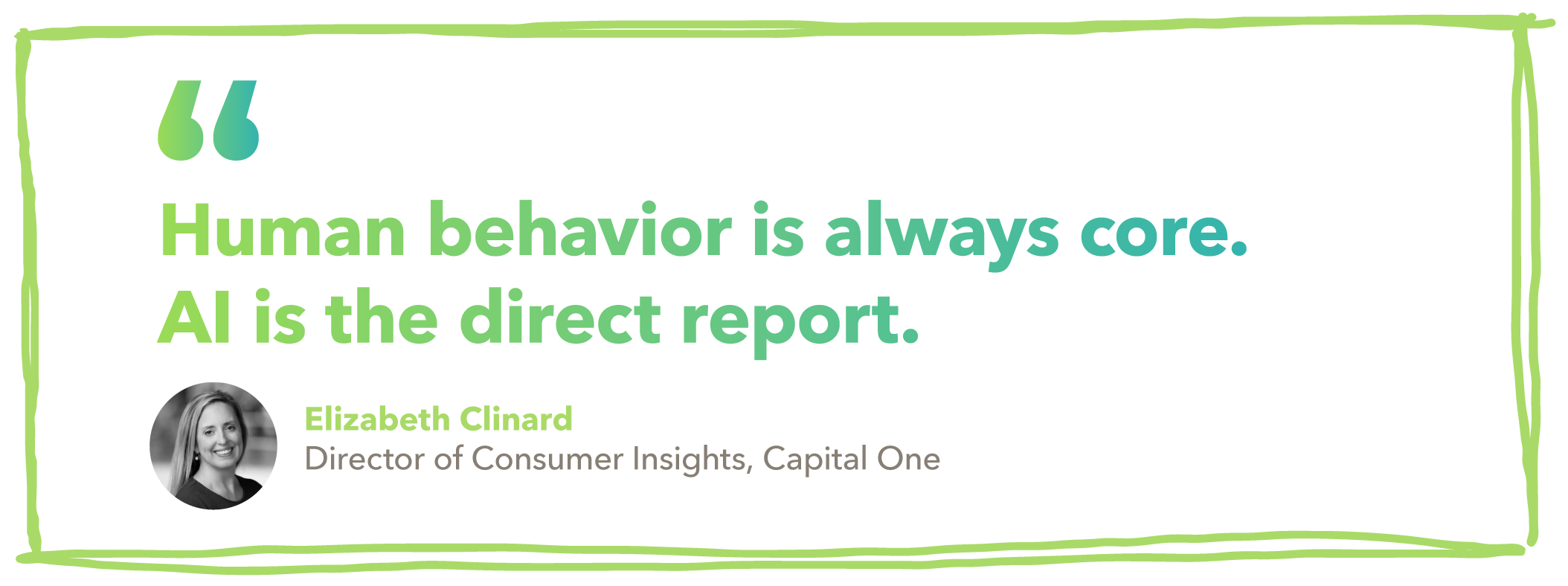 “

Human behavior is always core. AI is the direct report.

Elizabeth Clinard
Director of Consumer Insights, Capital One